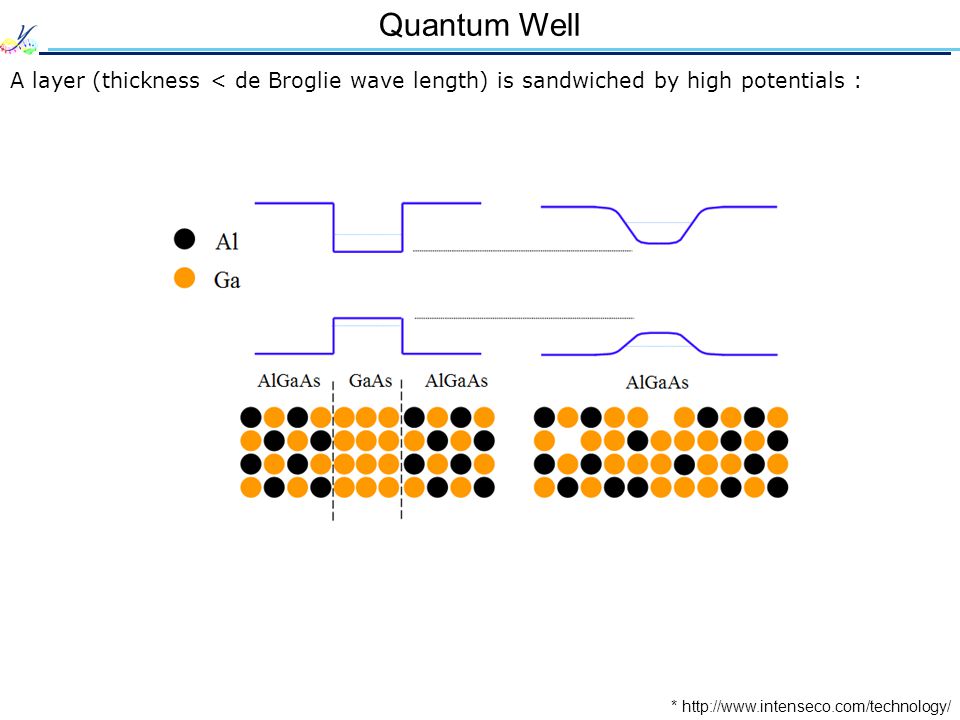 Quantum Well

A layer (thickness < de Broglie wave length) is sandwiched by high potentials :

Al
Ga

AlGaAs
GaAs
AlGaAs

AlGaAs

* http://www.intenseco.com/technology/